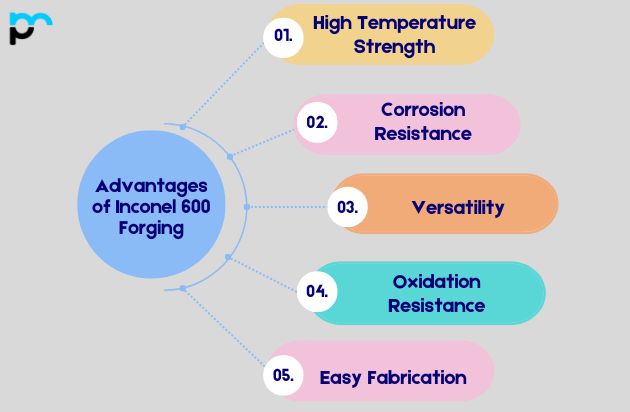 Advantages of Inconel 600 Forging

01. High Temperature Strength

02. Corrosion Resistance

03. Versatility

04. Oxidation Resistance

05. Easy Fabrication